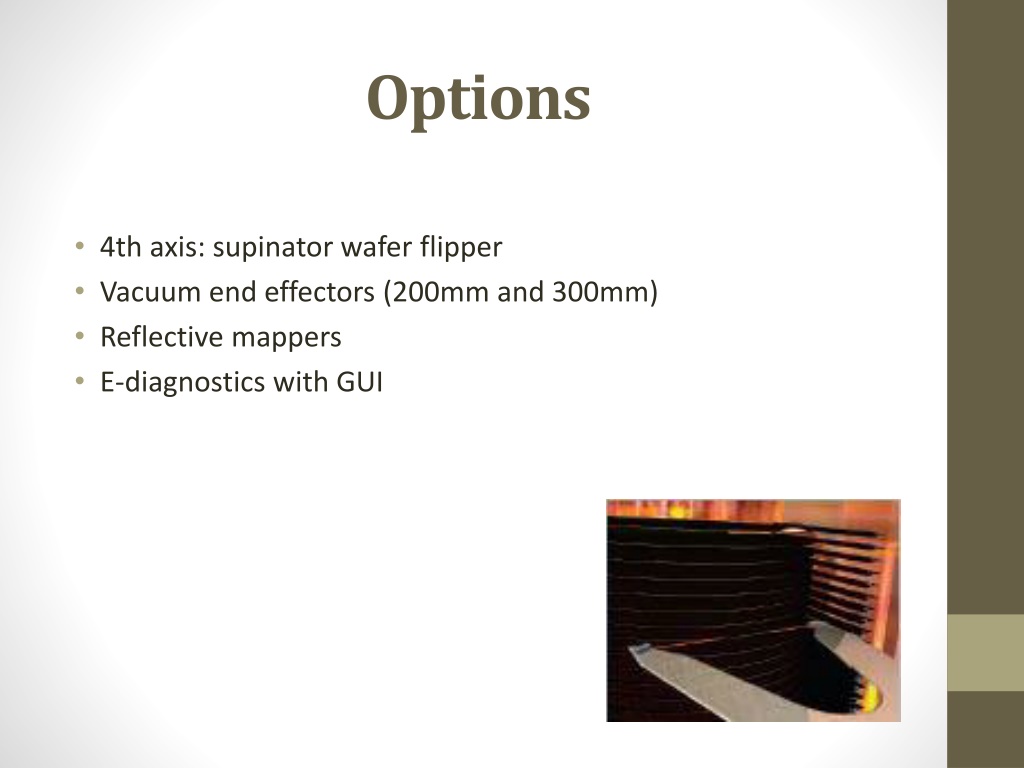 Options

• 4th axis: supinator wafer flipper
• Vacuum end effectors (200mm and 300mm)
• Reflective mappers
• E-diagnostics with GUI